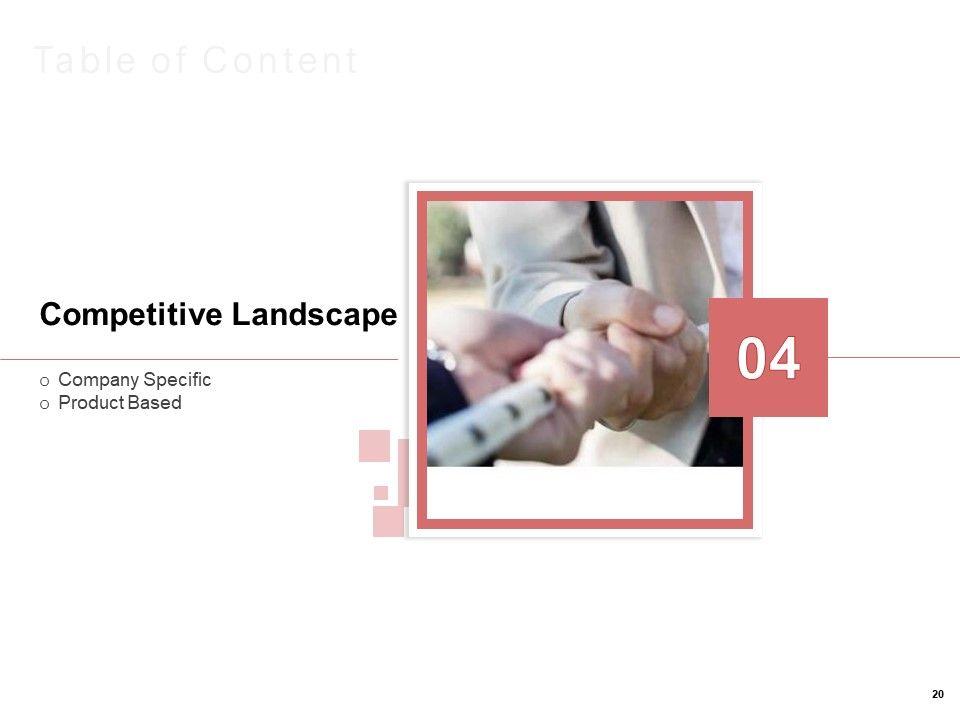 Table of Content

Competitive Landscape

o Company Specific
o Product Based

04

20